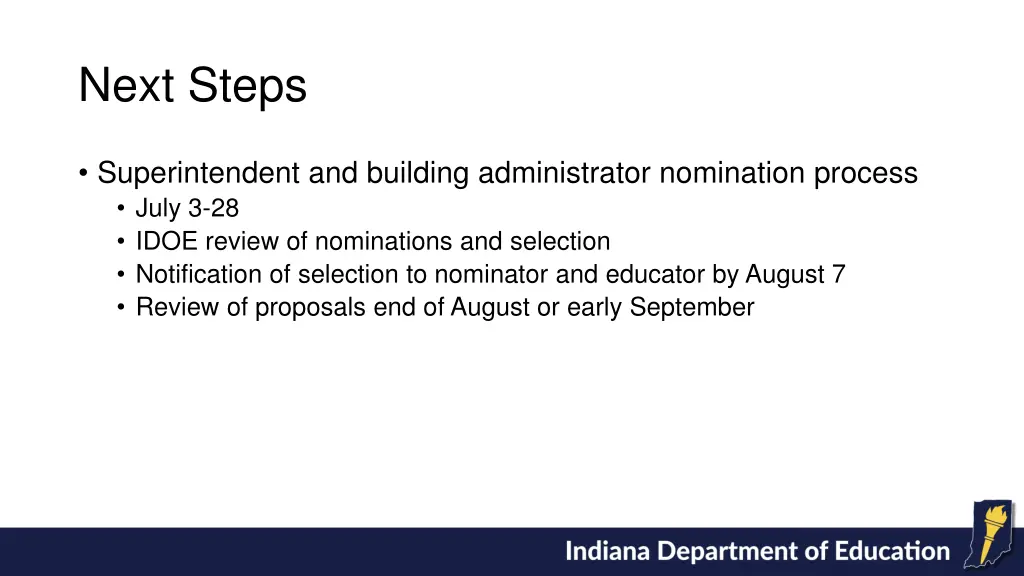 Next Steps

• Superintendent and building administrator nomination process
  • July 3-28
  • IDOE review of nominations and selection
  • Notification of selection to nominator and educator by August 7
  • Review of proposals end of August or early September

Indiana Department of Education